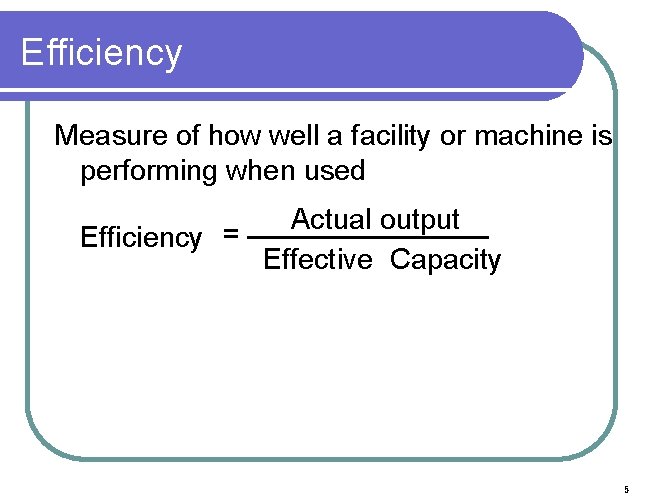 Efficiency

Measure of how well a facility or machine is performing when used

$\text{Efficiency} = \frac{\text{Actual output}}{\text{Effective Capacity}}$

5